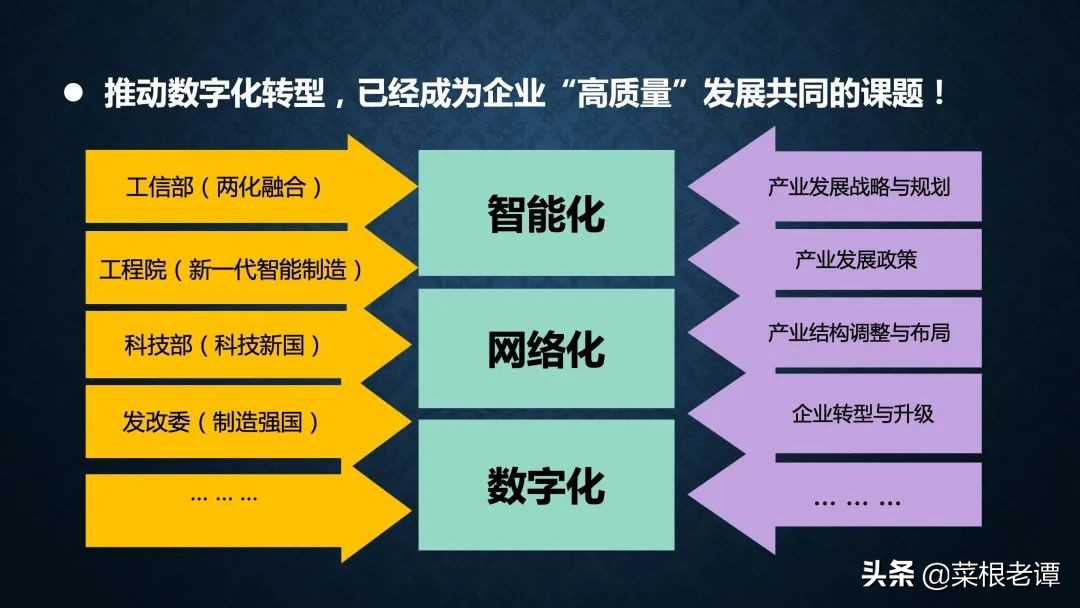 ● 推动数字化转型，已经成为企业“高质量”发展共同的课题！

工信部（两化融合）

工程院（新一代智能制造）

科技部（科技新国）

发改委（制造强国）

… … …

智能化

网络化

数字化

产业发展战略与规划

产业发展政策

产业结构调整与布局

企业转型与升级

… … …

头条 @菜根老谭